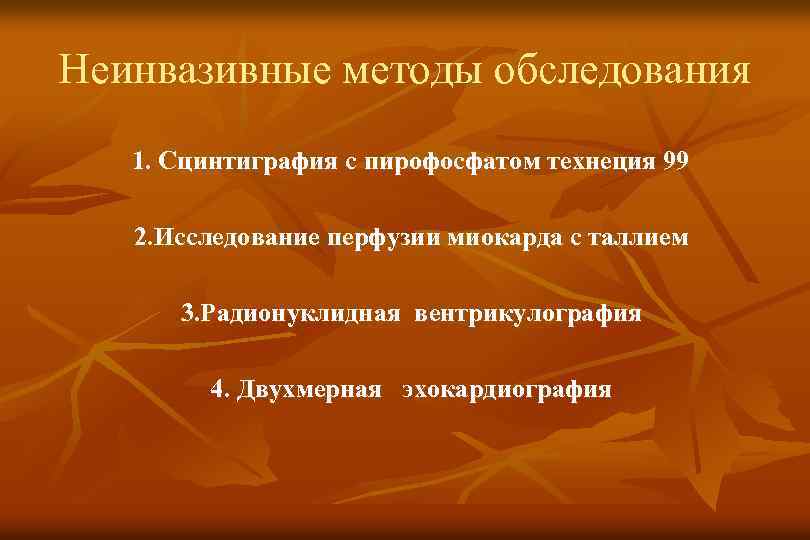 Неинвазивные методы обследования

1. Сцинтиграфия с пирофосфатом технеция 99

2.Исследование перфузии миокарда с таллием

3.Радионуклидная вентрикулография

4. Двухмерная эхокардиография